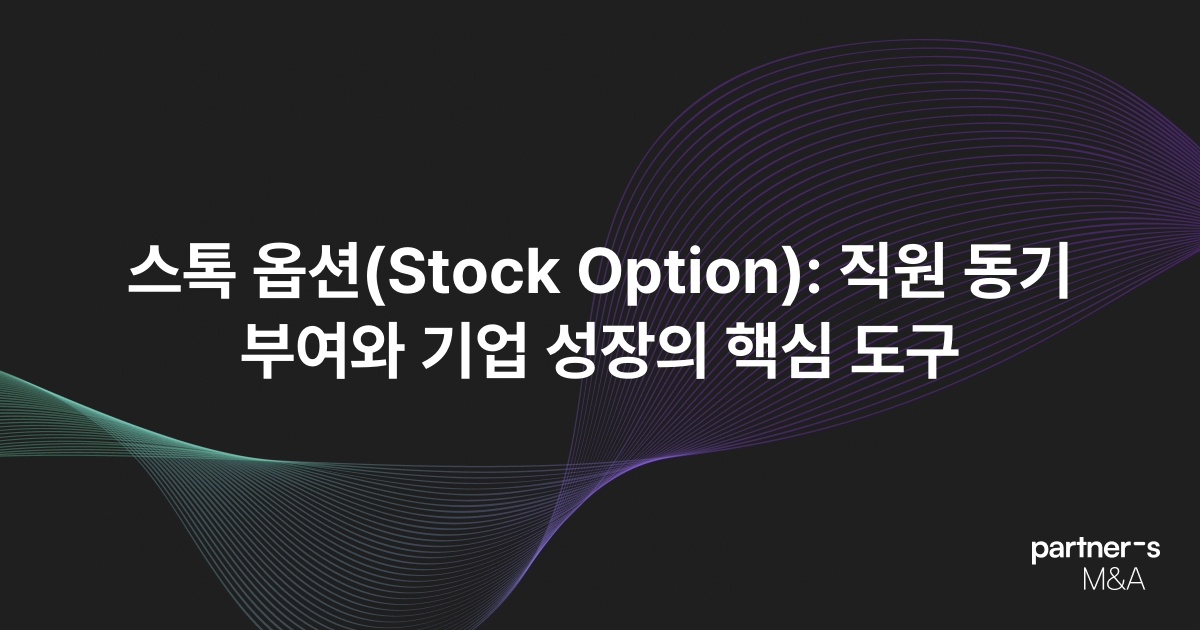 스톡 옵션(Stock Option): 직원 동기 부여와 기업 성장의 핵심 도구

partner-s
M&A